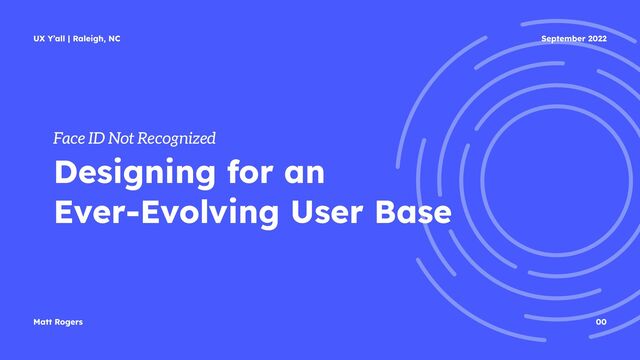 UX Y'all | Raleigh, NC

September 2022

Face ID Not Recognized

Designing for an Ever-Evolving User Base

Matt Rogers

00